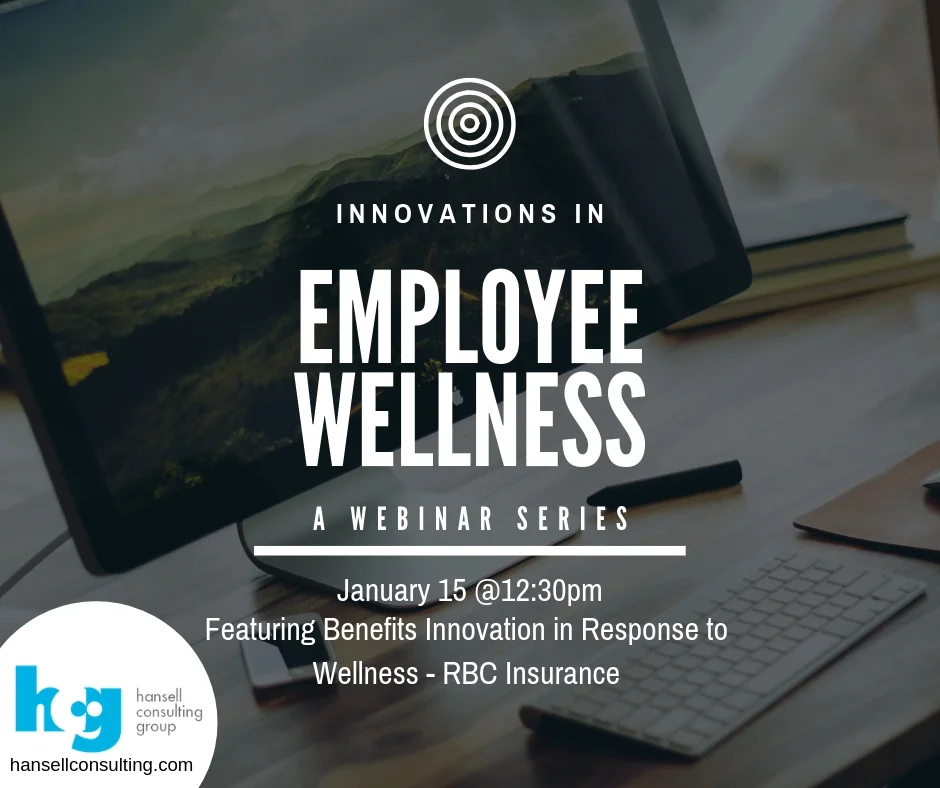 INNOVATIONS IN

EMPLOYEE WELLNESS

A WEBINAR SERIES

January 15 @12:30pm
Featuring Benefits Innovation in Response to Wellness - RBC Insurance

hcg

hansell consulting group

hansellconsulting.com